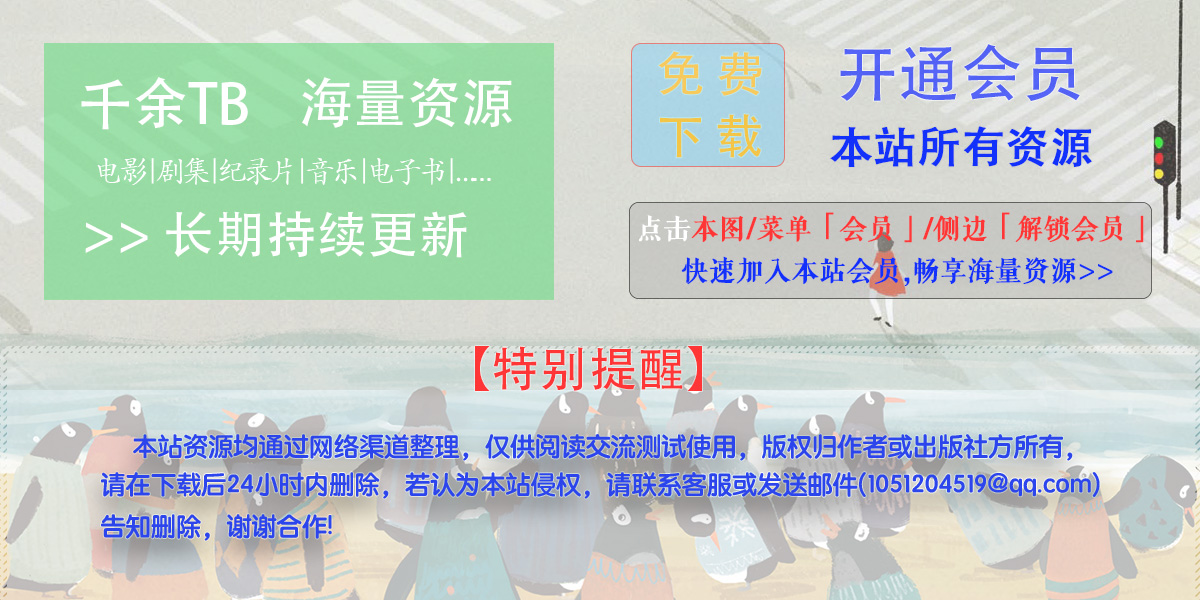 千余TB　海量资源

电影|剧集|纪录片|音乐|电子书|.....

>> 长期持续更新

免费下载

开通会员

本站所有资源

点击本图/菜单「会员」/侧边「解锁会员」

快速加入本站会员,畅享海量资源>>

【特别提醒】

本站资源均通过网络渠道整理，仅供阅读交流测试使用，版权归作者或出版社方所有，请在下载后24小时内删除，若认为本站侵权，请联系客服或发送邮件(1051204519@qq.com)告知删除，谢谢合作!